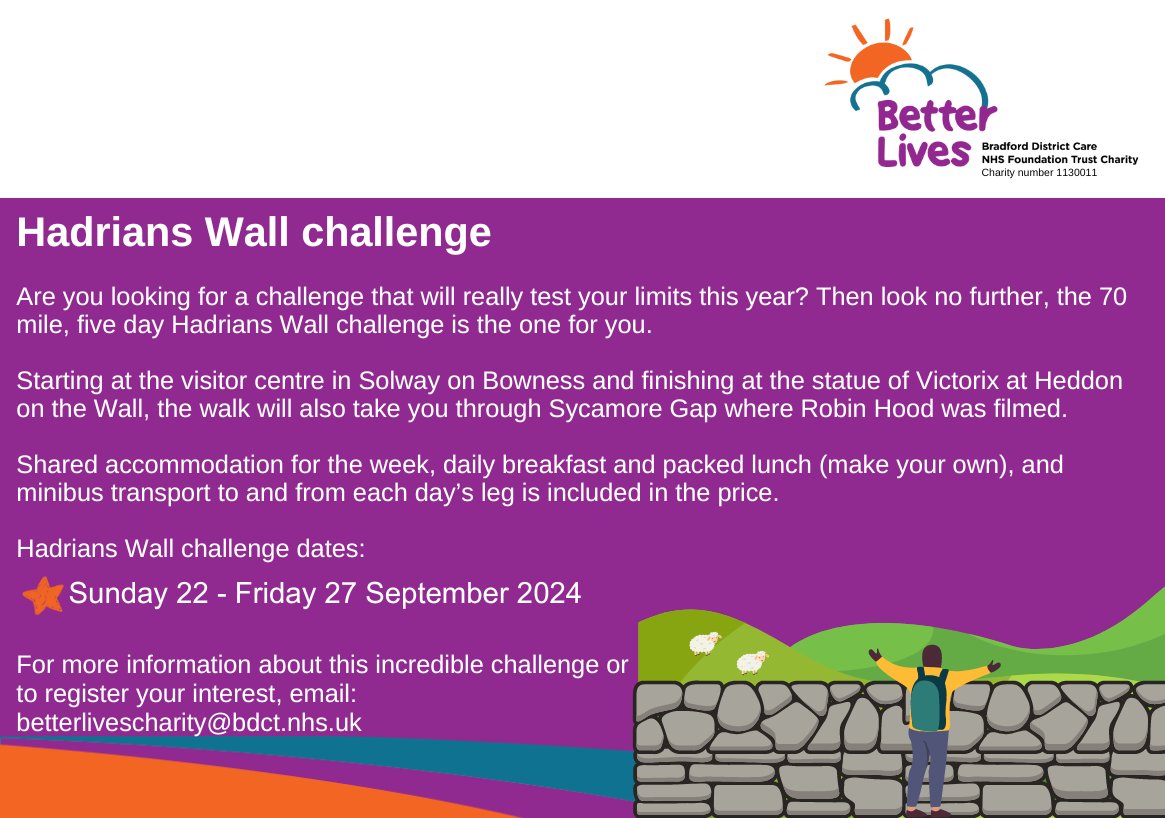 Better Lives
Bradford District Care NHS Foundation Trust Charity
Charity number 1130011

Hadrians Wall challenge

Are you looking for a challenge that will really test your limits this year? Then look no further, the 70 mile, five day Hadrians Wall challenge is the one for you.

Starting at the visitor centre in Solway on Bowness and finishing at the statue of Victorix at Heddon on the Wall, the walk will also take you through Sycamore Gap where Robin Hood was filmed.

Shared accommodation for the week, daily breakfast and packed lunch (make your own), and minibus transport to and from each day's leg is included in the price.

Hadrians Wall challenge dates:

Sunday 22 - Friday 27 September 2024

For more information about this incredible challenge or to register your interest, email: betterlivescharity@bdct.nhs.uk